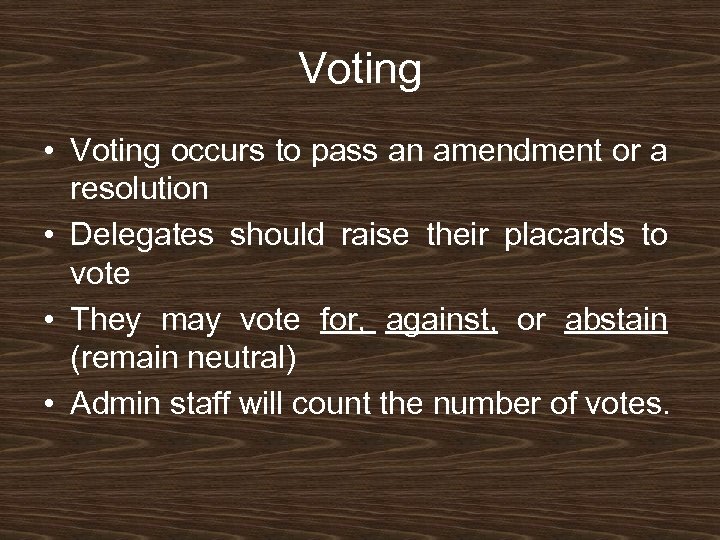 Voting

• Voting occurs to pass an amendment or a resolution
• Delegates should raise their placards to vote
• They may vote for, against, or abstain (remain neutral)
• Admin staff will count the number of votes.